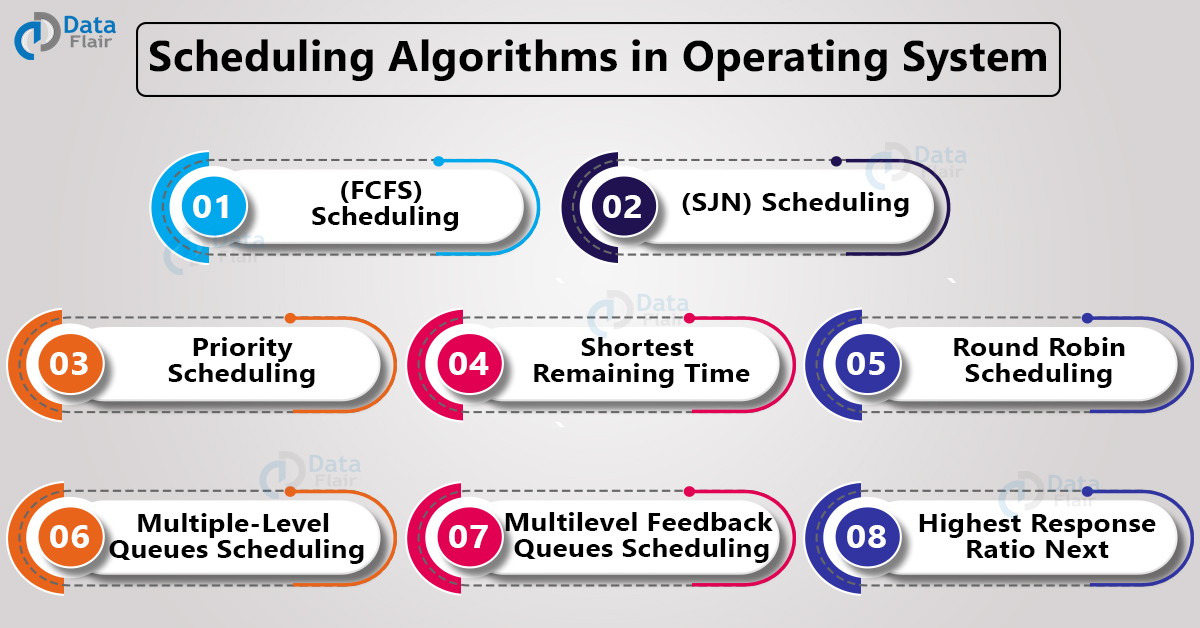 Data Flair

Scheduling Algorithms in Operating System

01 (FCFS) Scheduling

02 (SJN) Scheduling

03 Priority Scheduling

04 Shortest Remaining Time

05 Round Robin Scheduling

06 Multiple-Level Queues Scheduling

07 Multilevel Feedback Queues Scheduling

08 Highest Response Ratio Next